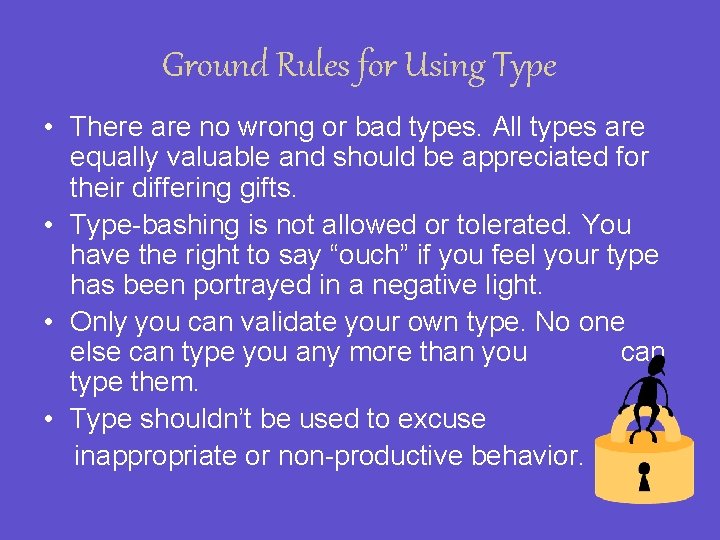 Ground Rules for Using Type

• There are no wrong or bad types. All types are equally valuable and should be appreciated for their differing gifts.
• Type-bashing is not allowed or tolerated. You have the right to say “ouch” if you feel your type has been portrayed in a negative light.
• Only you can validate your own type. No one else can type you any more than you can type them.
• Type shouldn’t be used to excuse inappropriate or non-productive behavior.